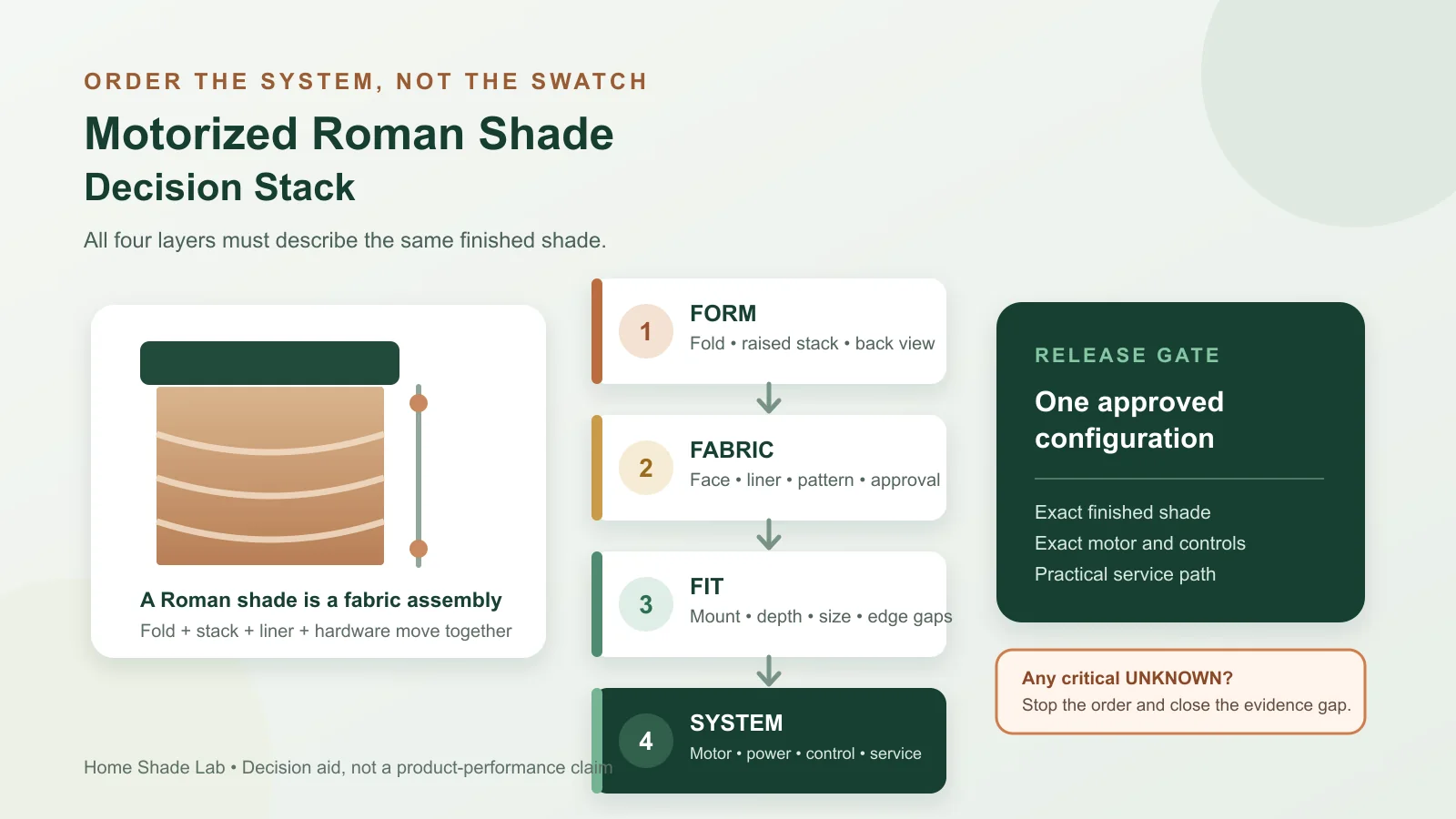 ORDER THE SYSTEM, NOT THE SWATCH

Motorized Roman Shade

Decision Stack

All four layers must describe the same finished shade.

A Roman shade is a fabric assembly

Fold + stack + liner + hardware move together

1 FORM
Fold • raised stack • back view

2 FABRIC
Face • liner • pattern • approval

3 FIT
Mount • depth • size • edge gaps

4 SYSTEM
Motor • power • control • service

RELEASE GATE

One approved configuration

Exact finished shade
Exact motor and controls
Practical service path

Any critical UNKNOWN?
Stop the order and close the evidence gap.

Home Shade Lab • Decision aid, not a product-performance claim